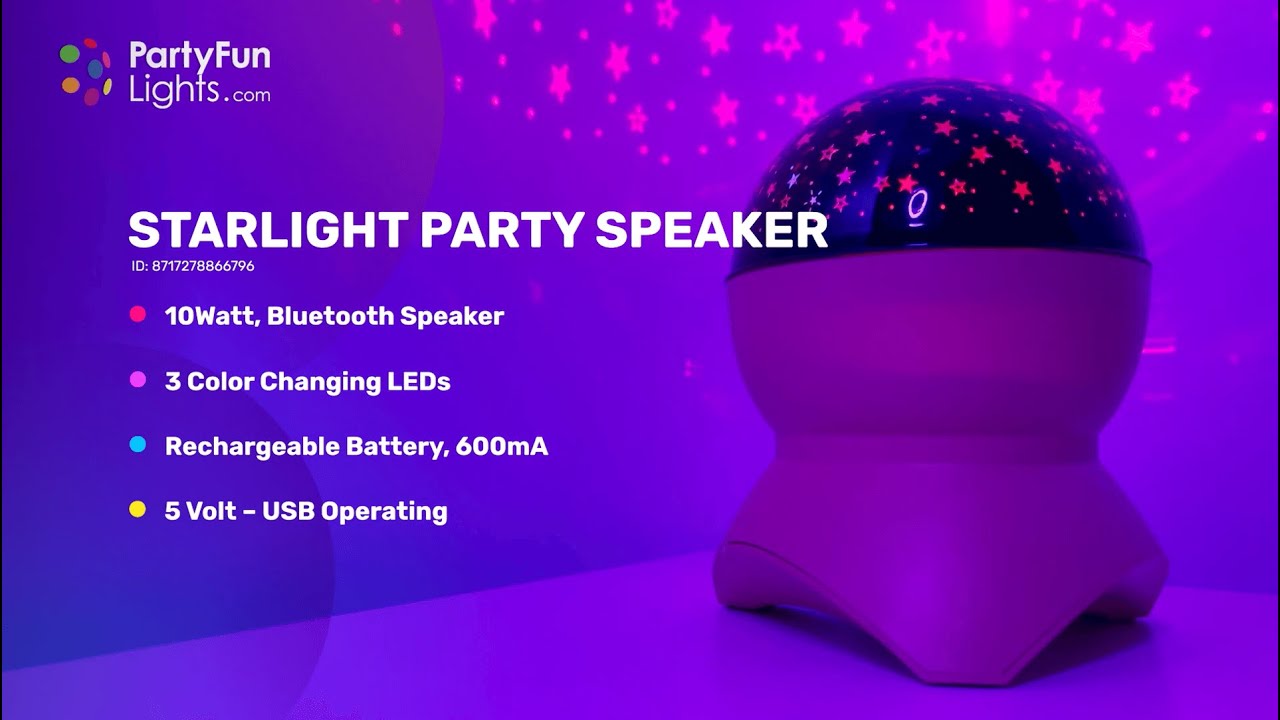 PartyFun Lights.com

STARLIGHT PARTY SPEAKER
ID: 8717278866796

10Watt, Bluetooth Speaker

3 Color Changing LEDs

Rechargeable Battery, 600mA

5 Volt – USB Operating